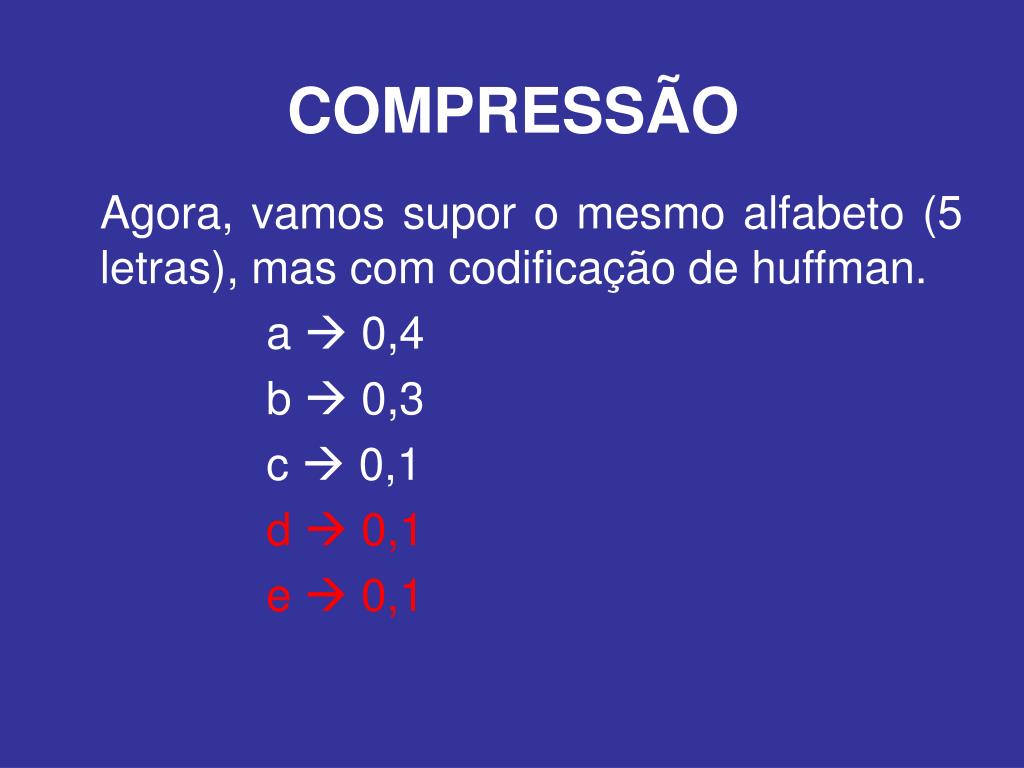 COMPRESSÃO

Agora, vamos supor o mesmo alfabeto (5 letras), mas com codificação de huffman.

a → 0,4
b → 0,3
c → 0,1
d → 0,1
e → 0,1